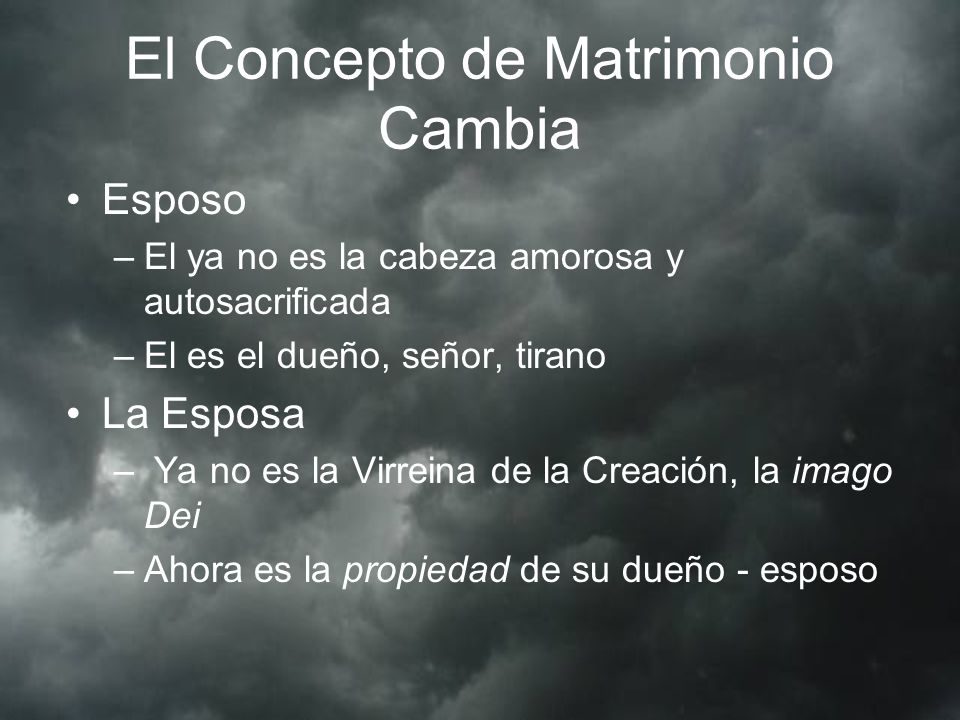 El Concepto de Matrimonio Cambia

• Esposo
– El ya no es la cabeza amorosa y autosacrificada
– El es el dueño, señor, tirano
• La Esposa
– Ya no es la Virreina de la Creación, la imago Dei
– Ahora es la propiedad de su dueño - esposo